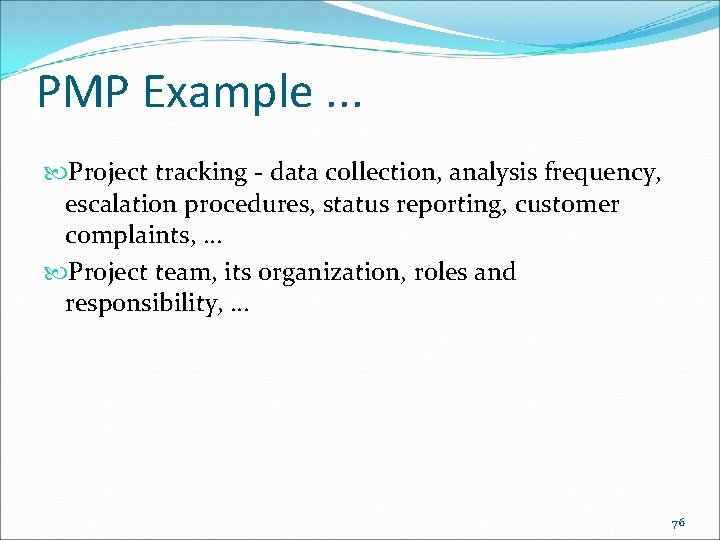 PMP Example ...

Project tracking - data collection, analysis frequency, escalation procedures, status reporting, customer complaints, ...

Project team, its organization, roles and responsibility, ...

76